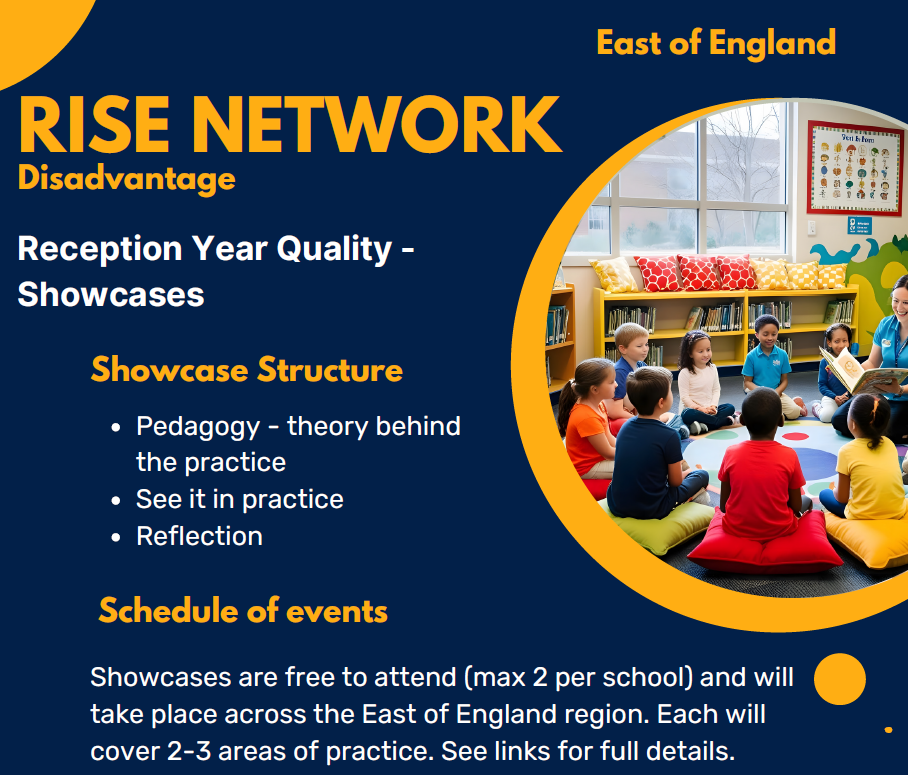 East of England

RISE NETWORK
Disadvantage

Reception Year Quality - Showcases

Showcase Structure

- Pedagogy - theory behind the practice
- See it in practice
- Reflection

Schedule of events

Showcases are free to attend (max 2 per school) and will take place across the East of England region. Each will cover 2-3 areas of practice. See links for full details.